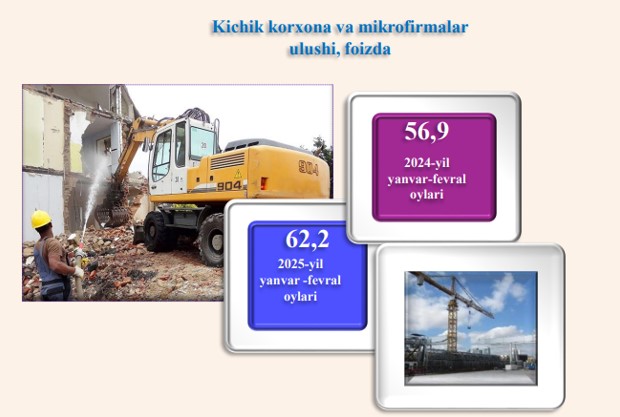 Kichik korxona va mikrofirmalar ulushi, foizda

904

904

56,9

2024-yil yanvar-fevral oylari

62,2

2025-yil yanvar -fevral oylari